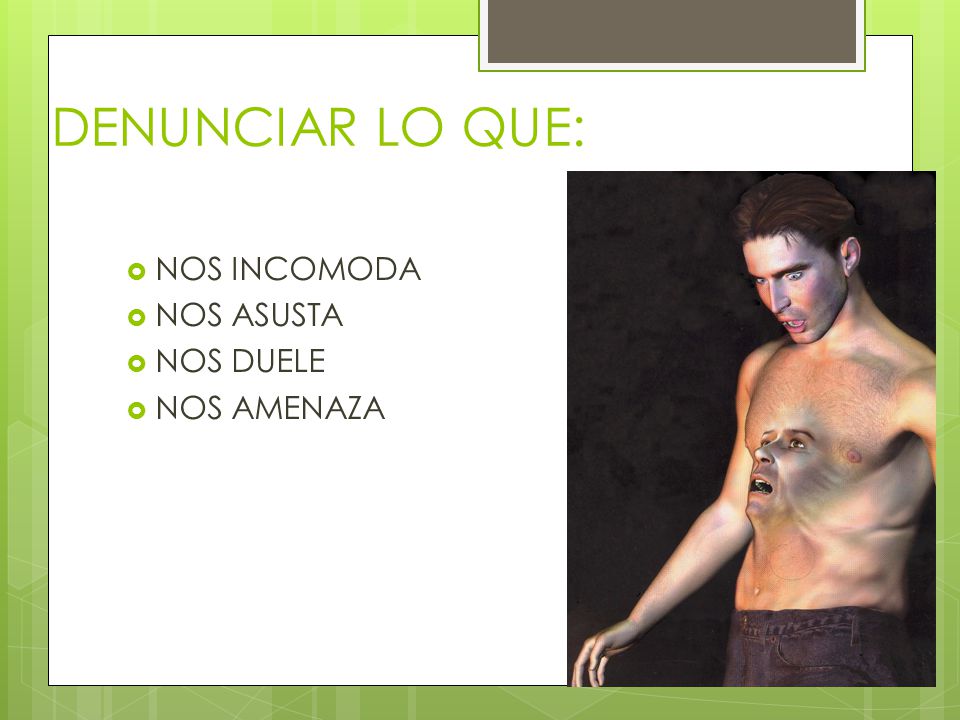 DENUNCIAR LO QUE:

NOS INCOMODA
NOS ASUSTA
NOS DUELE
NOS AMENAZA